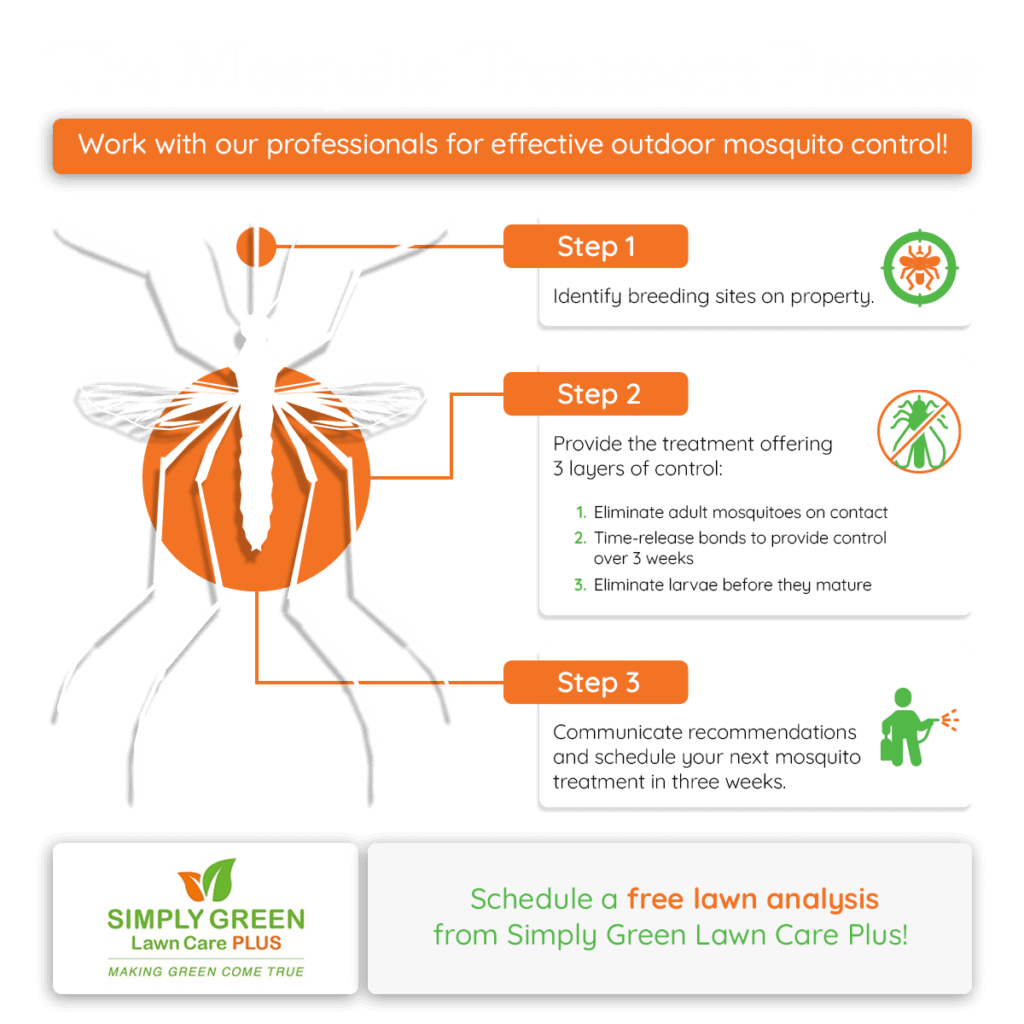 Work with our professionals for effective outdoor mosquito control!

Step 1

Identify breeding sites on property.

Step 2

Provide the treatment offering 3 layers of control:

1. Eliminate adult mosquitoes on contact
2. Time-release bonds to provide control over 3 weeks
3. Eliminate larvae before they mature

Step 3

Communicate recommendations and schedule your next mosquito treatment in three weeks.

SIMPLY GREEN
Lawn Care PLUS
MAKING GREEN COME TRUE

Schedule a free lawn analysis from Simply Green Lawn Care Plus!